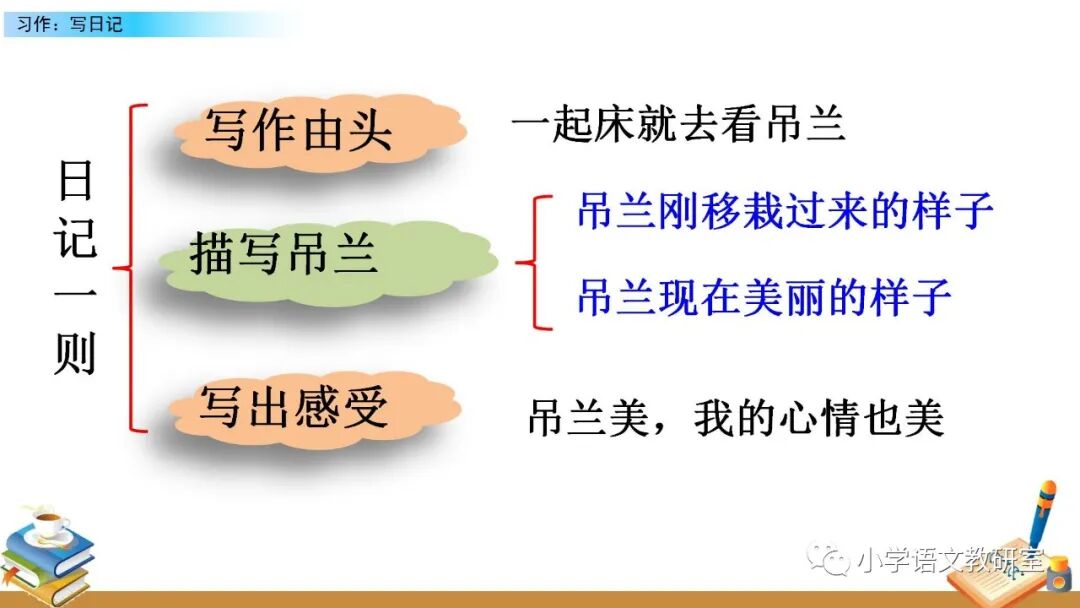 习作：写日记

日记一则

写作由头　一起床就去看吊兰

描写吊兰
吊兰刚移栽过来的样子
吊兰现在美丽的样子

写出感受　吊兰美，我的心情也美

小学语文教研室